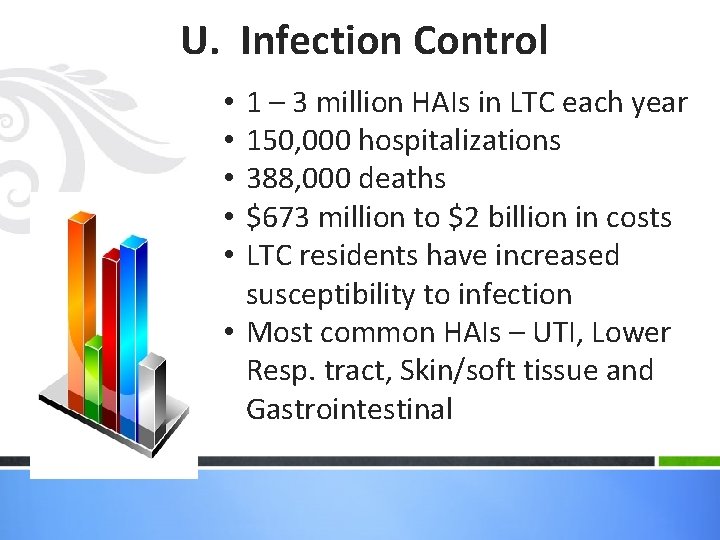 U. Infection Control

• 1 – 3 million HAIs in LTC each year
• 150,000 hospitalizations
• 388,000 deaths
• \$673 million to \$2 billion in costs
• LTC residents have increased susceptibility to infection
• Most common HAIs – UTI, Lower Resp. tract, Skin/soft tissue and Gastrointestinal